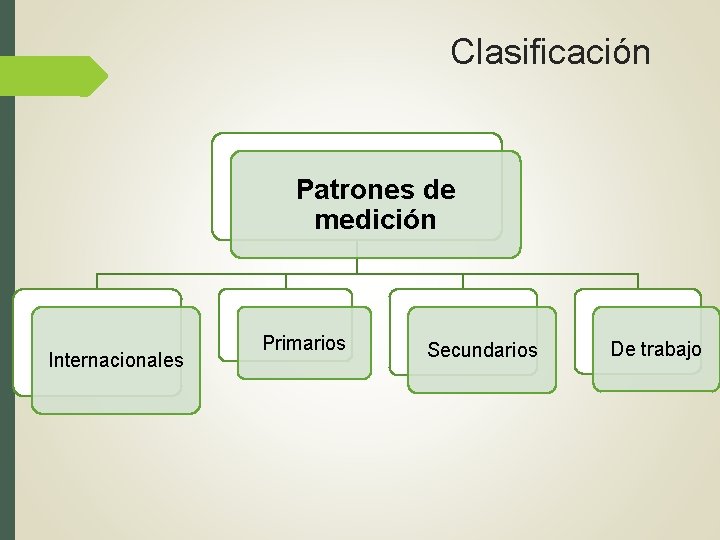 Clasificación

Patrones de medición

Internacionales

Primarios

Secundarios

De trabajo